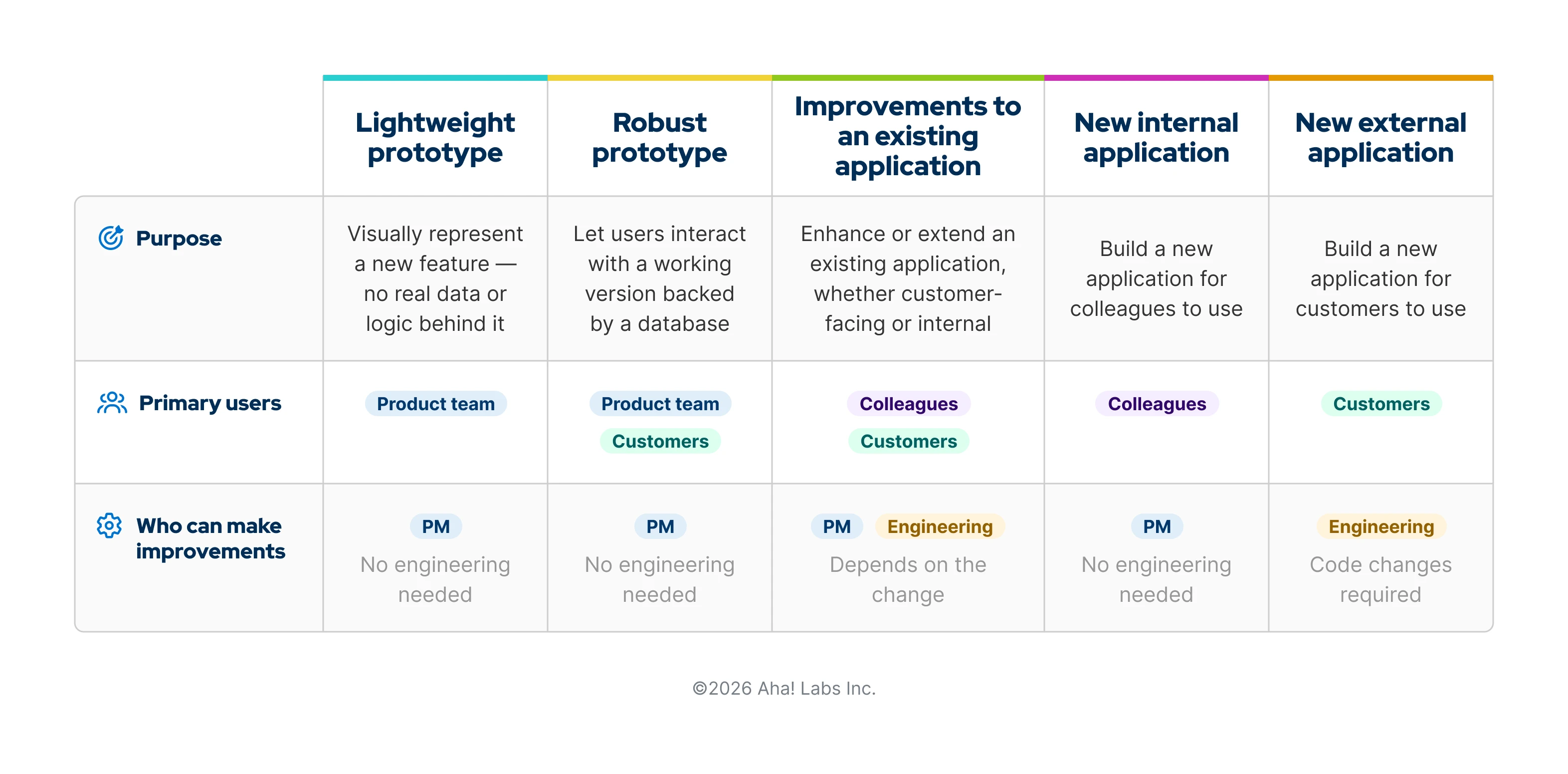 | | Lightweight prototype | Robust prototype | Improvements to an existing application | New internal application | New external application |
|---|---|---|---|---|---|
| Purpose | Visually represent a new feature — no real data or logic behind it | Let users interact with a working version backed by a database | Enhance or extend an existing application, whether customer-facing or internal | Build a new application for colleagues to use | Build a new application for customers to use |
| Primary users | Product team | Product team Customers | Colleagues Customers | Colleagues | Customers |
| Who can make improvements | PM No engineering needed | PM No engineering needed | PM Engineering Depends on the change | PM No engineering needed | Engineering Code changes required |

©2026 Aha! Labs Inc.